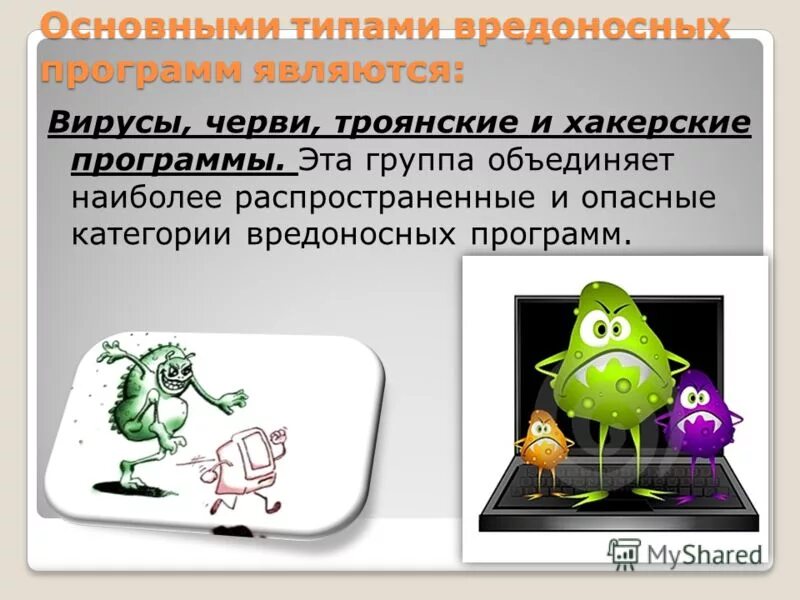 Основными типами вредоносных программ являются:

Вирусы, черви, троянские и хакерские программы. Эта группа объединяет наиболее распространенные и опасные категории вредоносных программ.

MyShared